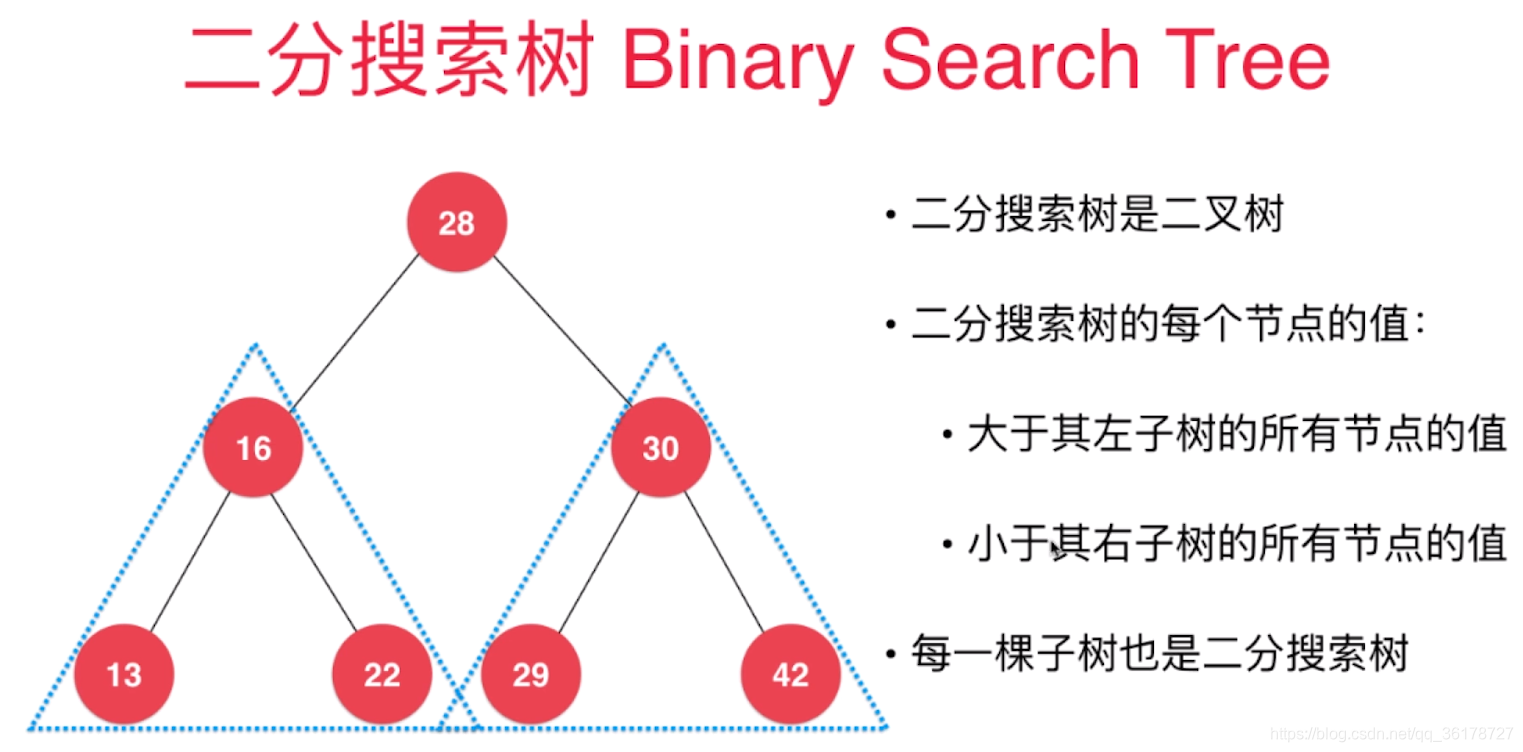 二分搜索树 Binary Search Tree

28

16

30

13

22

29

42

• 二分搜索树是二叉树

• 二分搜索树的每个节点的值:

• 大于其左子树的所有节点的值

• 小于其右子树的所有节点的值

• 每一棵子树也是二分搜索树

https://blog.csdn.net/qq_36178727